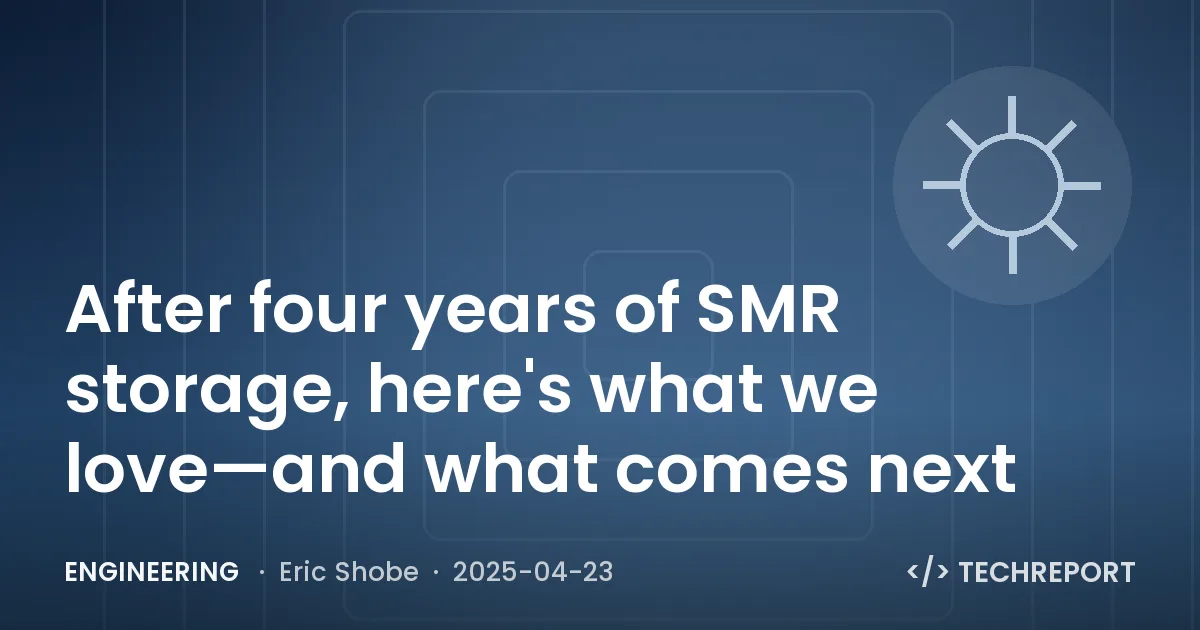 After four years of SMR storage, here's what we love—and what comes next

ENGINEERING · Eric Shobe · 2025-04-23

</> TECHREPORT